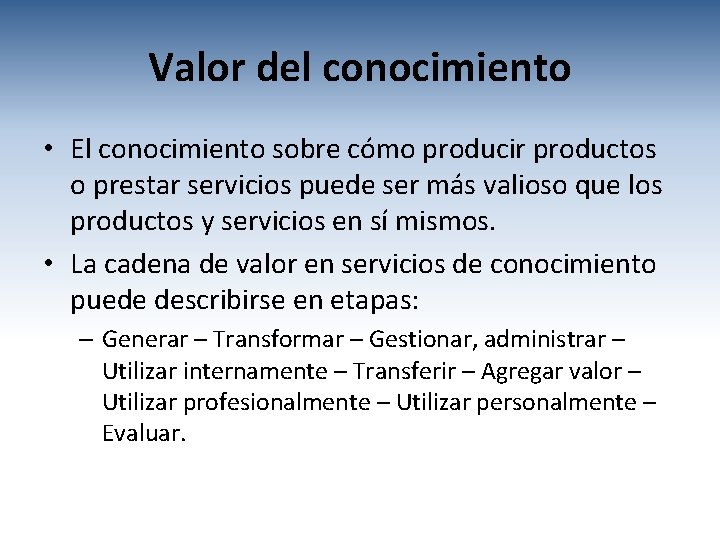 Valor del conocimiento

• El conocimiento sobre cómo producir productos o prestar servicios puede ser más valioso que los productos y servicios en sí mismos.

• La cadena de valor en servicios de conocimiento puede describirse en etapas:

– Generar – Transformar – Gestionar, administrar – Utilizar internamente – Transferir – Agregar valor – Utilizar profesionalmente – Utilizar personalmente – Evaluar.